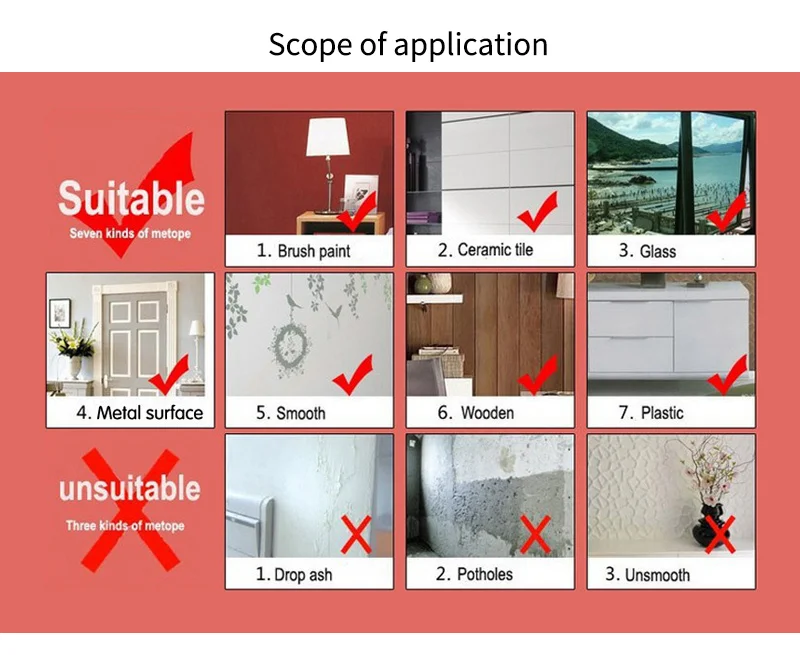 Scope of application

Suitable
Seven kinds of metope

1. Brush paint

2. Ceramic tile

3. Glass

4. Metal surface

5. Smooth

6. Wooden

7. Plastic

unsuitable
Three kinds of metope

1. Drop ash

2. Potholes

3. Unsmooth